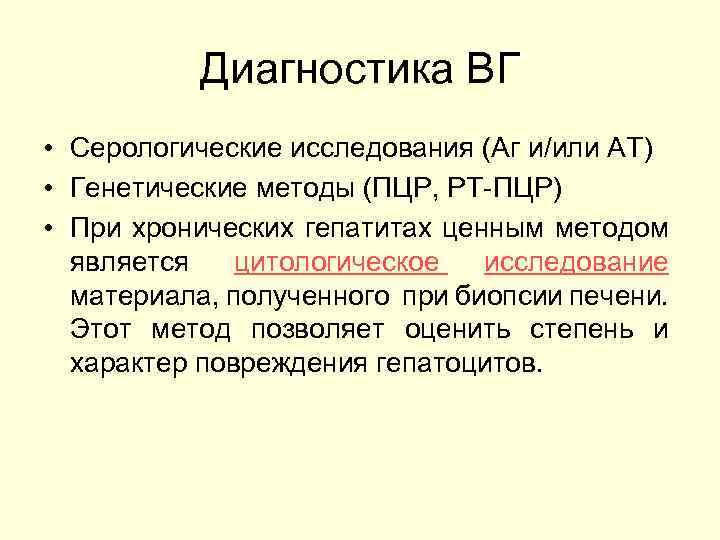 Диагностика ВГ

• Серологические исследования (Аг и/или АТ)
• Генетические методы (ПЦР, РТ-ПЦР)
• При хронических гепатитах ценным методом является цитологическое исследование материала, полученного при биопсии печени. Этот метод позволяет оценить степень и характер повреждения гепатоцитов.